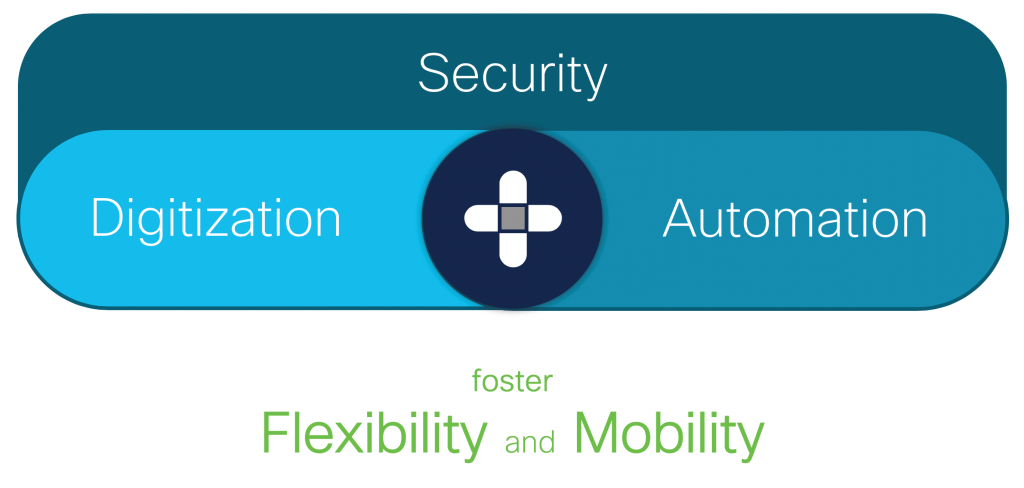 Security

Digitization

Automation

foster

Flexibility and Mobility